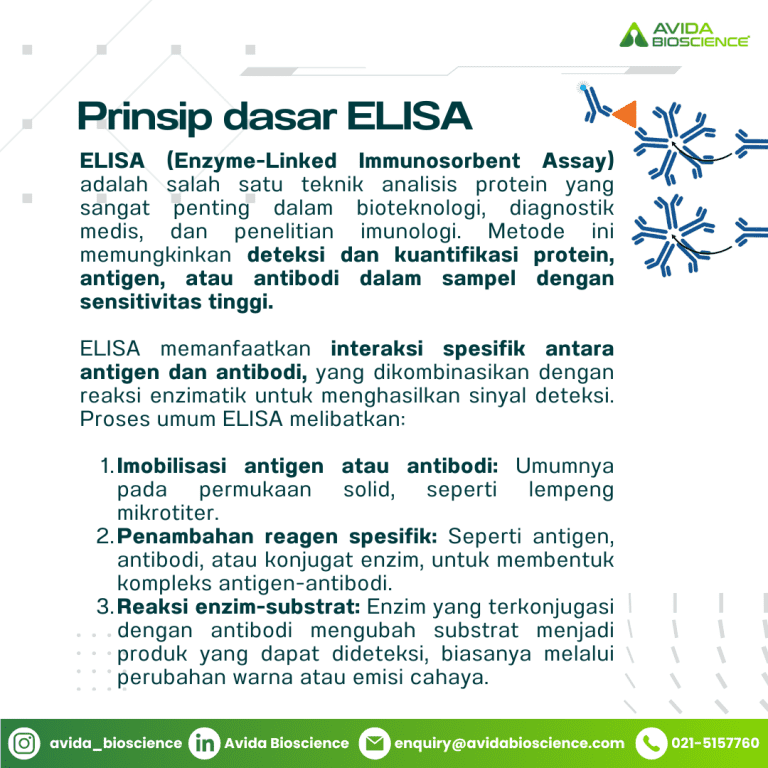 AVIDA BIOSCIENCE

Prinsip dasar ELISA

ELISA (Enzyme-Linked Immunosorbent Assay) adalah salah satu teknik analisis protein yang sangat penting dalam bioteknologi, diagnostik medis, dan penelitian imunologi. Metode ini memungkinkan deteksi dan kuantifikasi protein, antigen, atau antibodi dalam sampel dengan sensitivitas tinggi.

ELISA memanfaatkan interaksi spesifik antara antigen dan antibodi, yang dikombinasikan dengan reaksi enzimatik untuk menghasilkan sinyal deteksi. Proses umum ELISA melibatkan:

1. Imobilisasi antigen atau antibodi: Umumnya pada permukaan solid, seperti lempeng mikrotiter.
2. Penambahan reagen spesifik: Seperti antigen, antibodi, atau konjugat enzim, untuk membentuk kompleks antigen-antibodi.
3. Reaksi enzim-substrat: Enzim yang terkonjugasi dengan antibodi mengubah substrat menjadi produk yang dapat dideteksi, biasanya melalui perubahan warna atau emisi cahaya.

avida_bioscience Avida Bioscience enquiry@avidabioscience.com 021-5157760